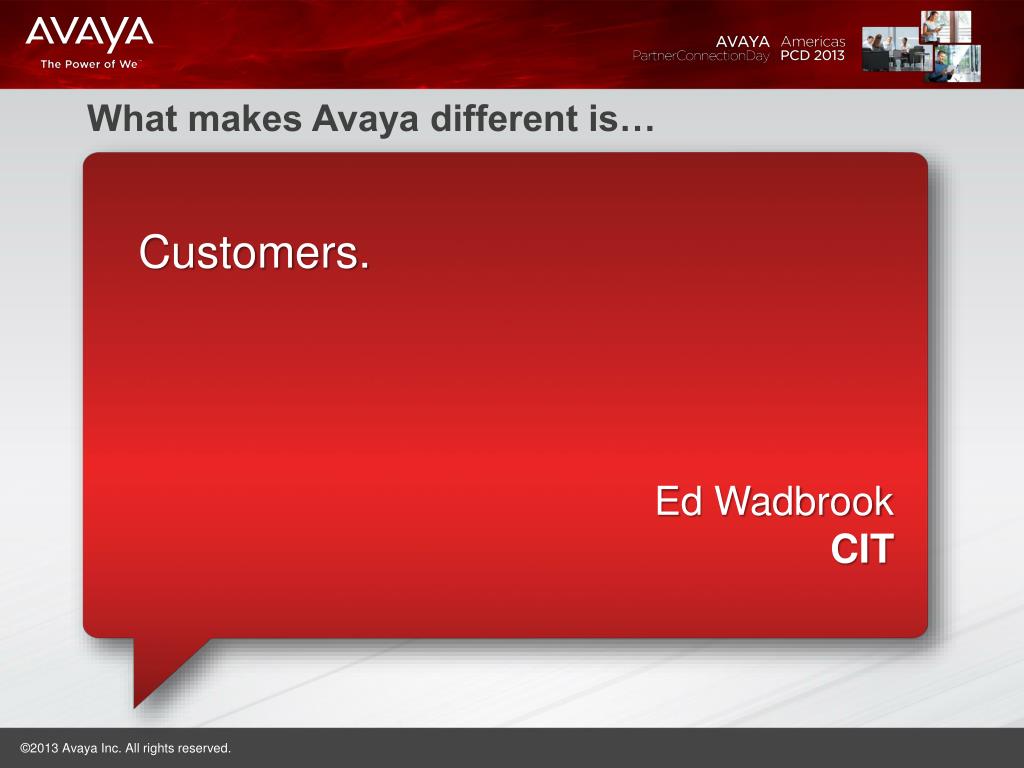 AVAYA
The Power of We™

AVAYA Americas
PartnerConnectionDay PCD 2013

What makes Avaya different is…

Customers.

Ed Wadbrook
CIT

©2013 Avaya Inc. All rights reserved.